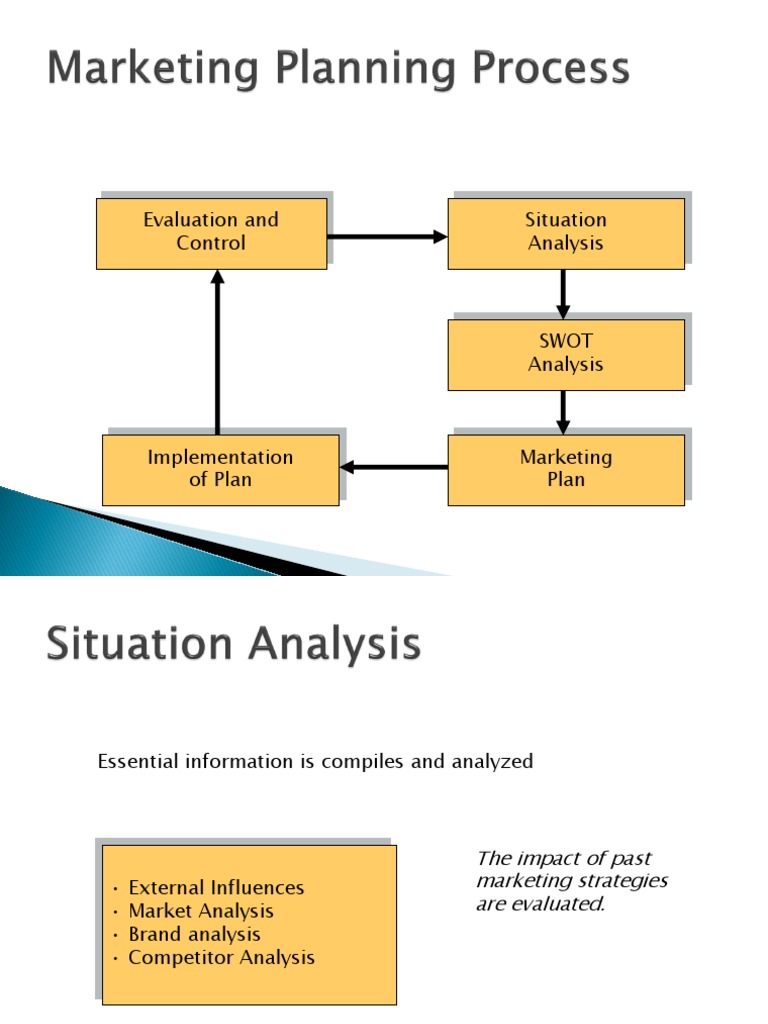 Marketing Planning Process

Evaluation and Control

Situation Analysis

SWOT Analysis

Marketing Plan

Implementation of Plan

Situation Analysis

Essential information is compiles and analyzed

• External Influences
• Market Analysis
• Brand analysis
• Competitor Analysis

The impact of past marketing strategies are evaluated.